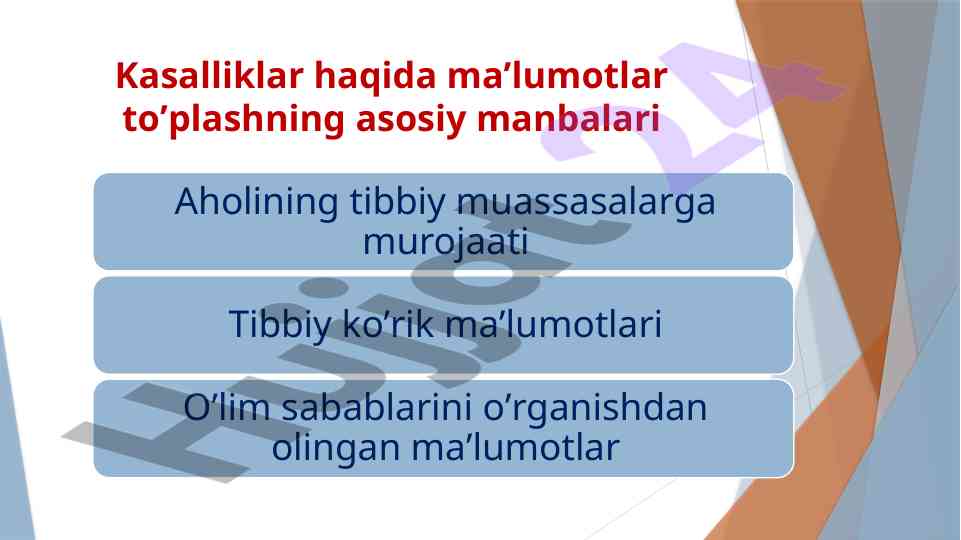 Kasalliklar haqida ma’lumotlar to’plashning asosiy manbalari

Aholining tibbiy muassasalarga murojaati

Tibbiy ko’rik ma’lumotlari

O’lim sabablarini o’rganishdan olingan ma’lumotlar

Hujjat 24